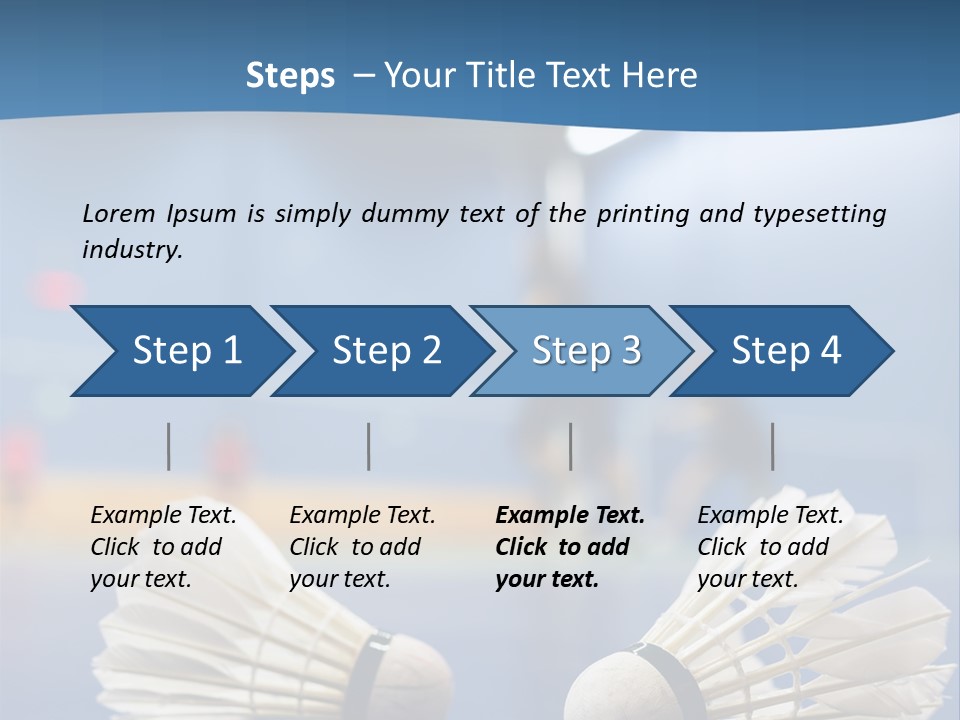 Steps – Your Title Text Here

Lorem Ipsum is simply dummy text of the printing and typesetting industry.

Step 1

Step 2

Step 3

Step 4

Example Text. Click to add your text.

Example Text. Click to add your text.

Example Text. Click to add your text.

Example Text. Click to add your text.